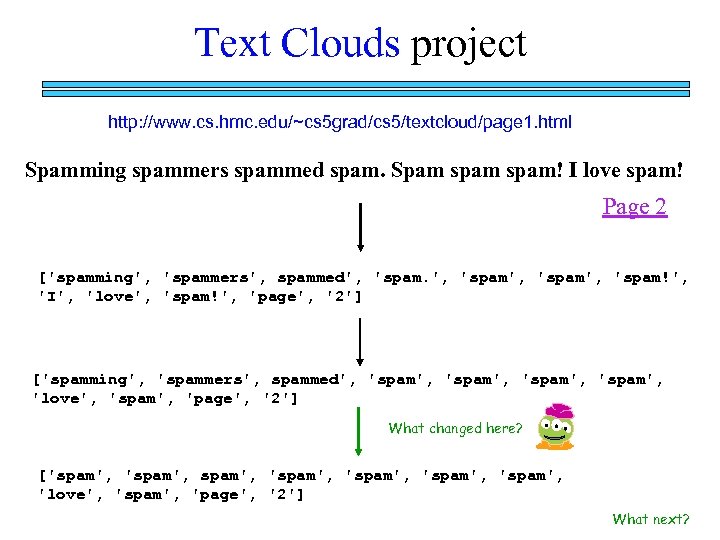 Text Clouds project

http://www.cs.hmc.edu/~cs5grad/cs5/textcloud/page1.html

Spamming spammers spammed spam. Spam spam spam! I love spam!

Page 2

['spamming', 'spammers', spammed', 'spam.', 'spam', 'spam', 'spam!', 'I', 'love', 'spam!', 'page', '2']

['spamming', 'spammers', spammed', 'spam', 'spam', 'spam', 'spam', 'love', 'spam', 'page', '2']

What changed here?

['spam', 'spam', spam', 'spam', 'spam', 'spam', 'spam', 'love', 'spam', 'page', '2']

What next?